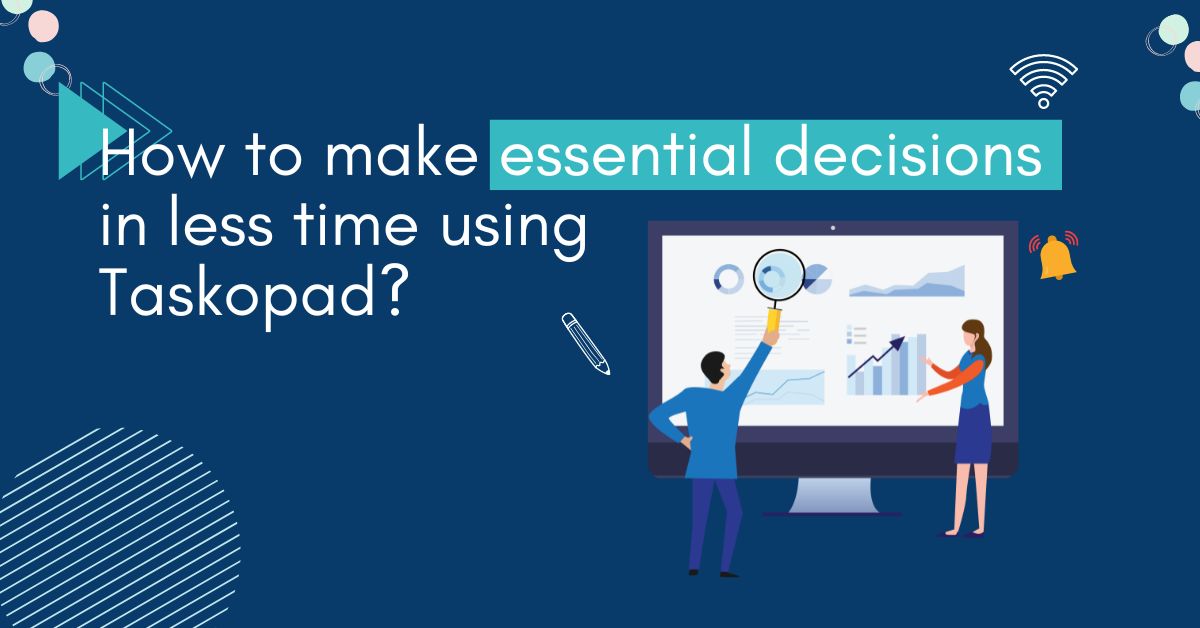 How to make essential decisions in less time using Taskopad?